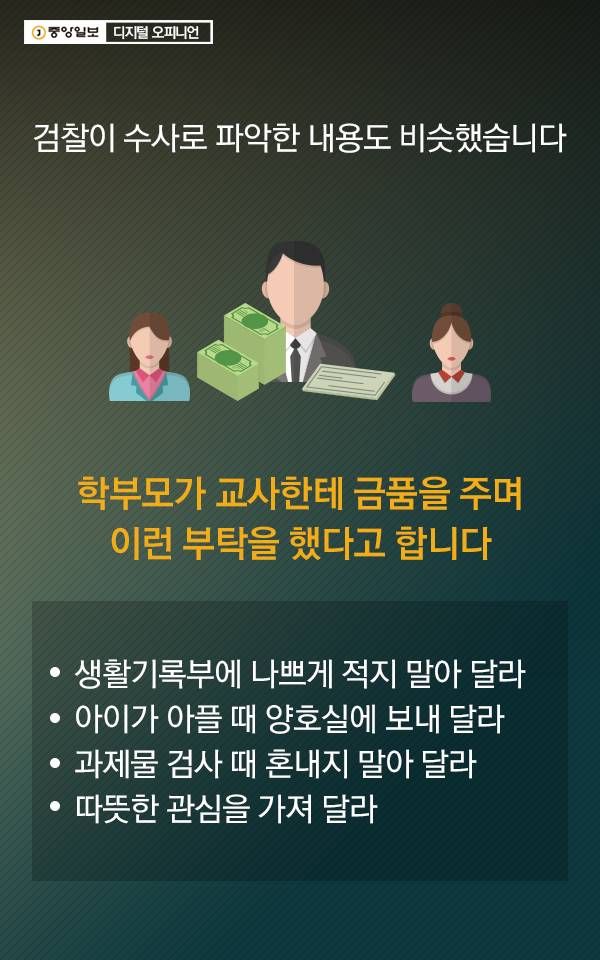 중앙일보 디지털 오피니언

검찰이 수사로 파악한 내용도 비슷했습니다

학부모가 교사한테 금품을 주며
이런 부탁을 했다고 합니다

• 생활기록부에 나쁘게 적지 말아 달라
• 아이가 아플 때 양호실에 보내 달라
• 과제물 검사 때 혼내지 말아 달라
• 따뜻한 관심을 가져 달라